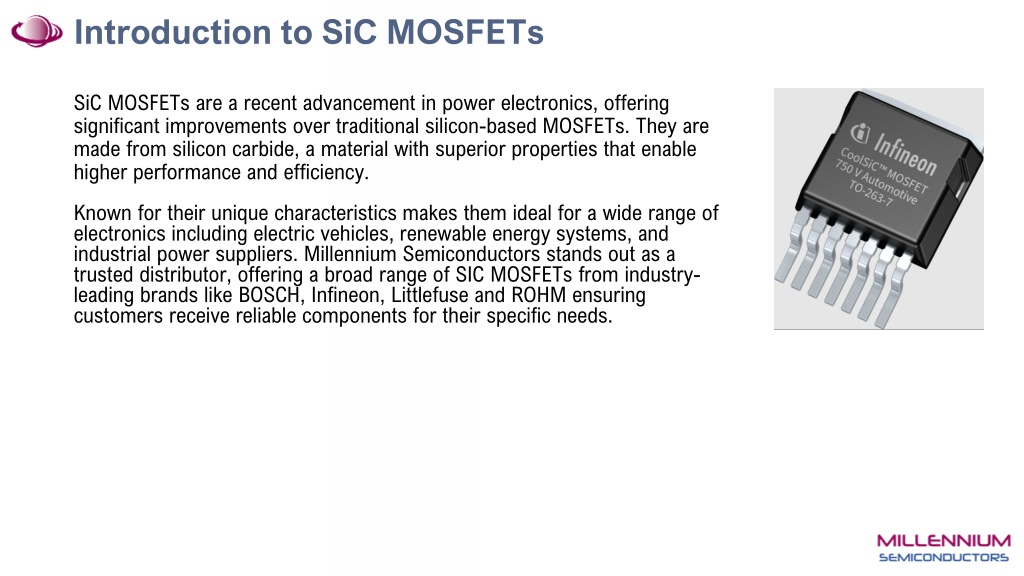 Introduction to SiC MOSFETs

SiC MOSFETs are a recent advancement in power electronics, offering significant improvements over traditional silicon-based MOSFETs. They are made from silicon carbide, a material with superior properties that enable higher performance and efficiency.

Known for their unique characteristics makes them ideal for a wide range of electronics including electric vehicles, renewable energy systems, and industrial power suppliers. Millennium Semiconductors stands out as a trusted distributor, offering a broad range of SIC MOSFETs from industry-leading brands like BOSCH, Infineon, Littlefuse and ROHM ensuring customers receive reliable components for their specific needs.

Infineon
CoolSiC™ MOSFET
750 V Automotive
TO-263-7

MILLENNIUM
SEMICONDUCTORS